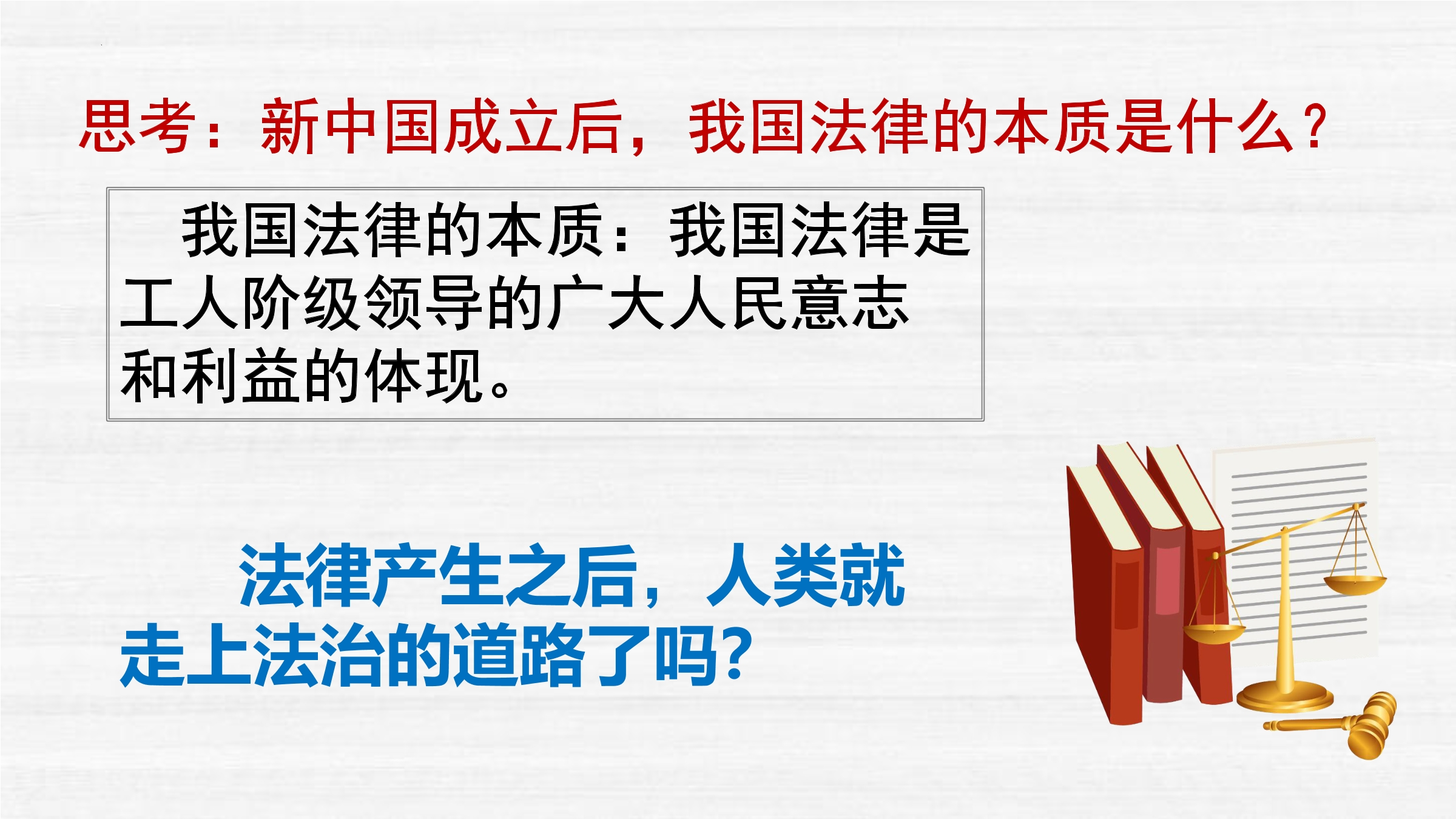 思考：新中国成立后，我国法律的本质是什么？

我国法律的本质：我国法律是工人阶级领导的广大人民意志和利益的体现。

法律产生之后，人类就走上法治的道路了吗？